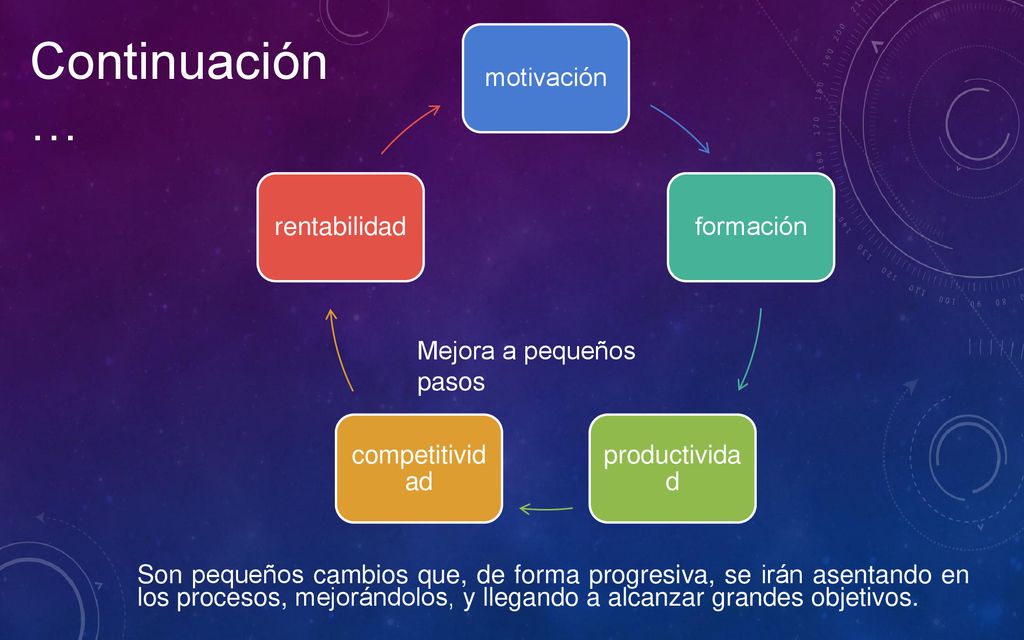 Continuación …

motivación

formación

productividad

competitividad

rentabilidad

Mejora a pequeños pasos

Son pequeños cambios que, de forma progresiva, se irán asentando en los procesos, mejorándolos, y llegando a alcanzar grandes objetivos.